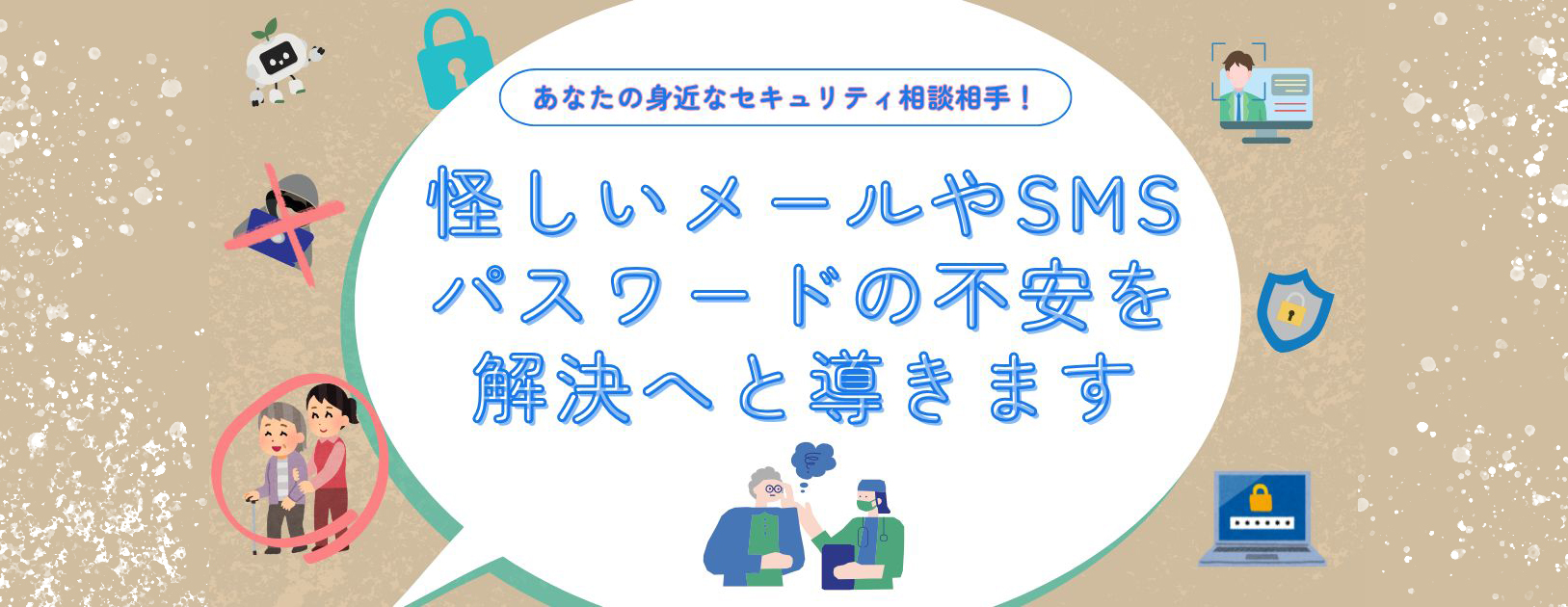 あなたの身近なセキュリティ相談相手！

怪しいメールやSMS
パスワードの不安を
解決へと導きます